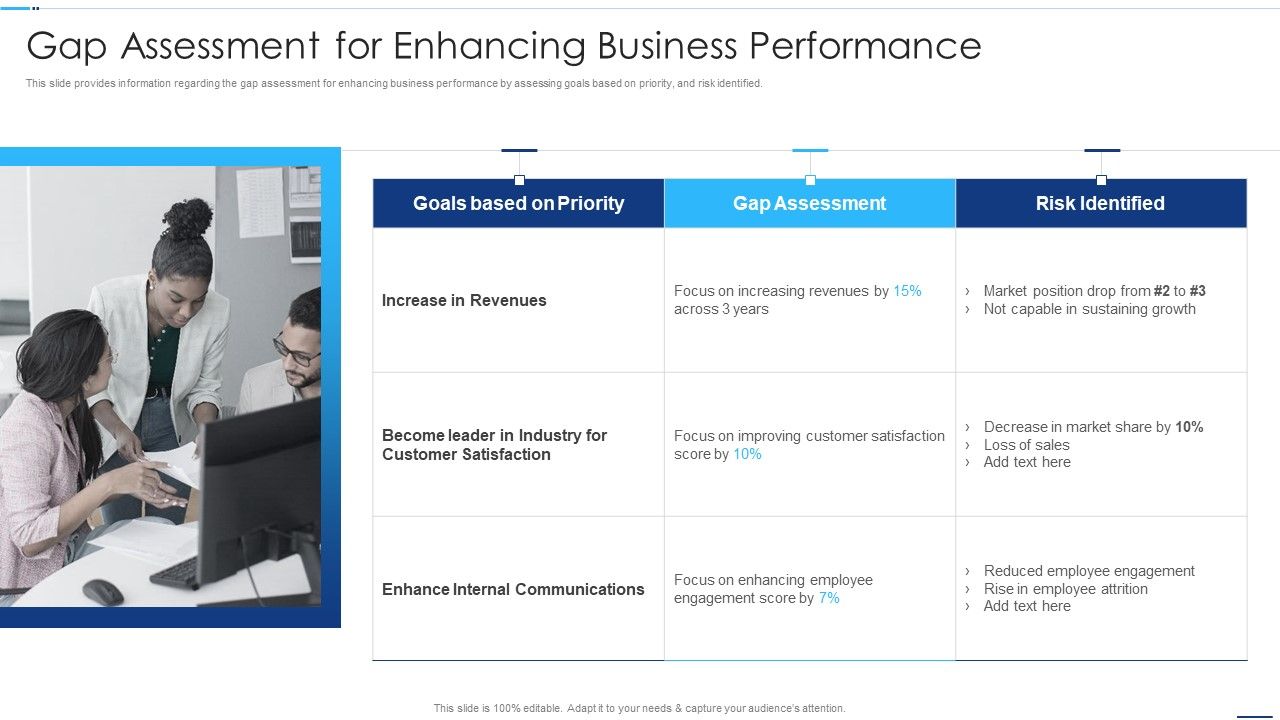 Gap Assessment for Enhancing Business Performance

This slide provides information regarding the gap assessment for enhancing business performance by assessing goals based on priority, and risk identified.

| Goals based on Priority | Gap Assessment | Risk Identified |
|---|---|---|
| Increase in Revenues | Focus on increasing revenues by 15% across 3 years | › Market position drop from #2 to #3 › Not capable in sustaining growth |
| Become leader in Industry for Customer Satisfaction | Focus on improving customer satisfaction score by 10% | › Decrease in market share by 10% › Loss of sales › Add text here |
| Enhance Internal Communications | Focus on enhancing employee engagement score by 7% | › Reduced employee engagement › Rise in employee attrition › Add text here |

This slide is 100% editable. Adapt it to your needs & capture your audience's attention.